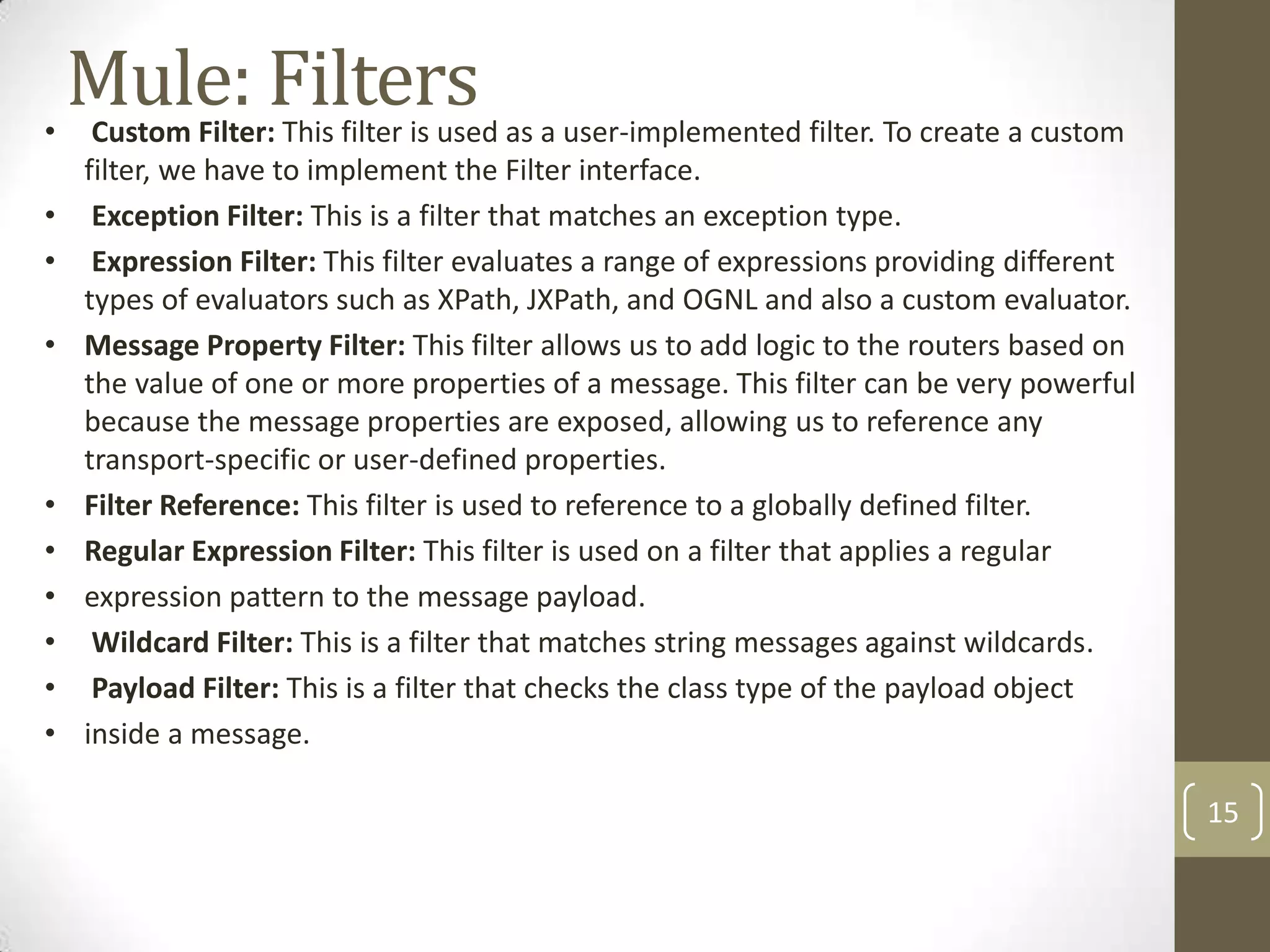 Mule: Filters

• Custom Filter: This filter is used as a user-implemented filter. To create a custom filter, we have to implement the Filter interface.
• Exception Filter: This is a filter that matches an exception type.
• Expression Filter: This filter evaluates a range of expressions providing different types of evaluators such as XPath, JXPath, and OGNL and also a custom evaluator.
• Message Property Filter: This filter allows us to add logic to the routers based on the value of one or more properties of a message. This filter can be very powerful because the message properties are exposed, allowing us to reference any transport-specific or user-defined properties.
• Filter Reference: This filter is used to reference to a globally defined filter.
• Regular Expression Filter: This filter is used on a filter that applies a regular
• expression pattern to the message payload.
• Wildcard Filter: This is a filter that matches string messages against wildcards.
• Payload Filter: This is a filter that checks the class type of the payload object
• inside a message.

15